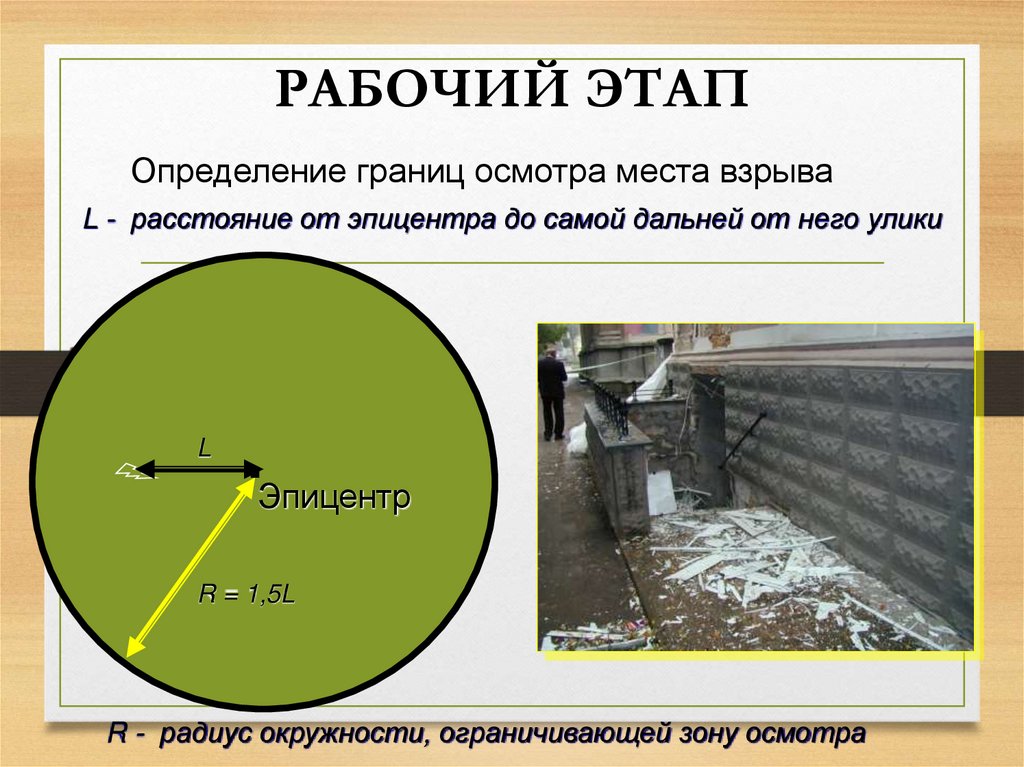 РАБОЧИЙ ЭТАП

Определение границ осмотра места взрыва

L - расстояние от эпицентра до самой дальней от него улики

L

Эпицентр

R = 1,5L

R - радиус окружности, ограничивающей зону осмотра